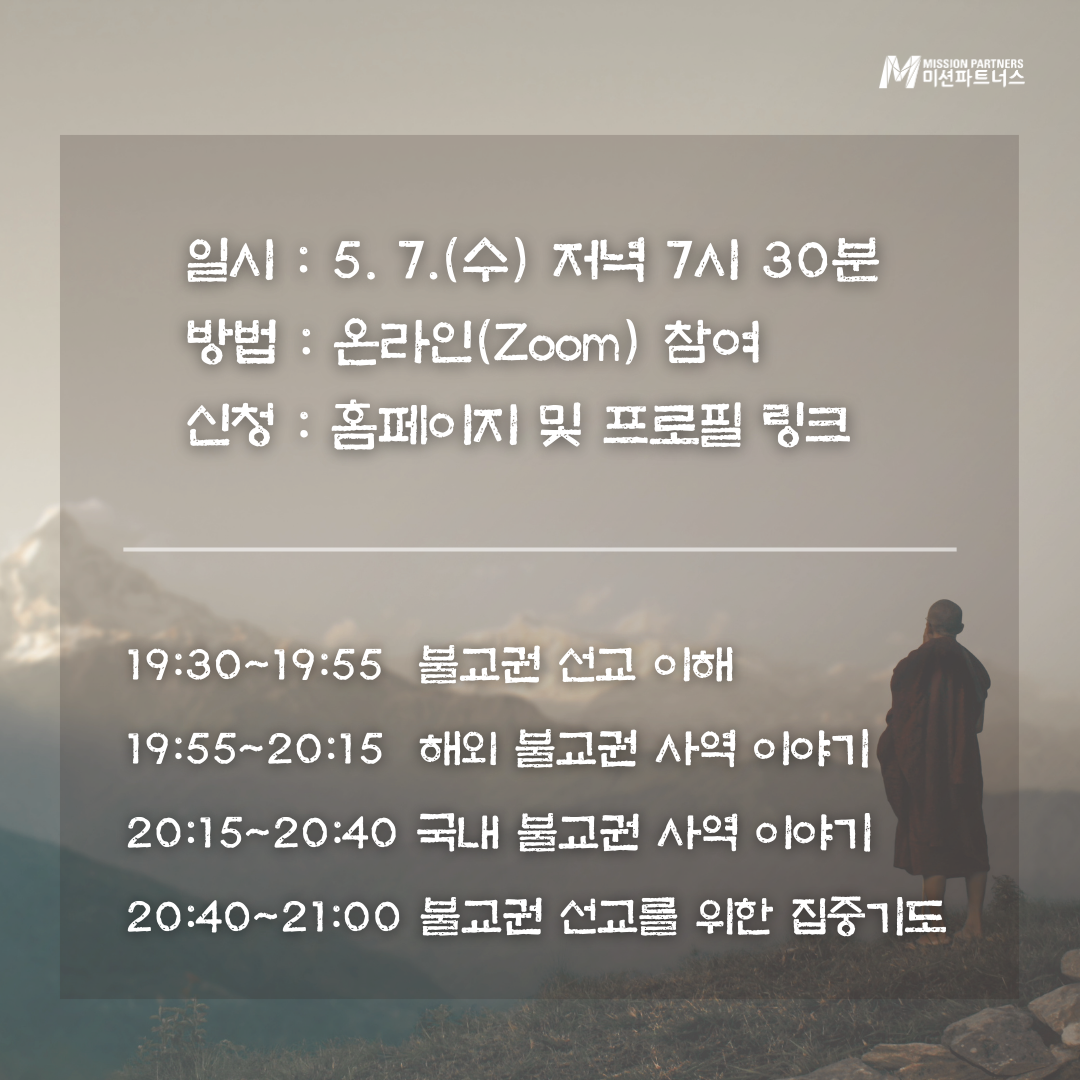 MISSION PARTNERS
미션파트너스

일시 : 5. 7.(수) 저녁 7시 30분
방법 : 온라인(Zoom) 참여
신청 : 홈페이지 및 프로필 링크

19:30~19:55 불교권 선교 이해
19:55~20:15 해외 불교권 사역 이야기
20:15~20:40 국내 불교권 사역 이야기
20:40~21:00 불교권 선교를 위한 집중기도